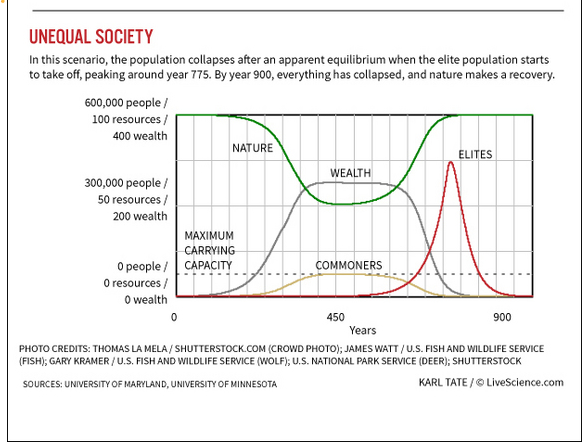 UNEQUAL SOCIETY

In this scenario, the population collapses after an apparent equilibrium when the elite population starts to take off, peaking around year 775. By year 900, everything has collapsed, and nature makes a recovery.

600,000 people / 100 resources / 400 wealth

300,000 people / 50 resources / 200 wealth

0 people / 0 resources / 0 wealth

NATURE

WEALTH

ELITES

MAXIMUM CARRYING CAPACITY

COMMONERS

0

450

900

Years

PHOTO CREDITS: THOMAS LA MELA / SHUTTERSTOCK.COM (CROWD PHOTO); JAMES WATT / U.S. FISH AND WILDLIFE SERVICE (FISH); GARY KRAMER / U.S. FISH AND WILDLIFE SERVICE (WOLF); U.S. NATIONAL PARK SERVICE (DEER); SHUTTERSTOCK

SOURCES: UNIVERSITY OF MARYLAND, UNIVERSITY OF MINNESOTA

KARL TATE / © LiveScience.com